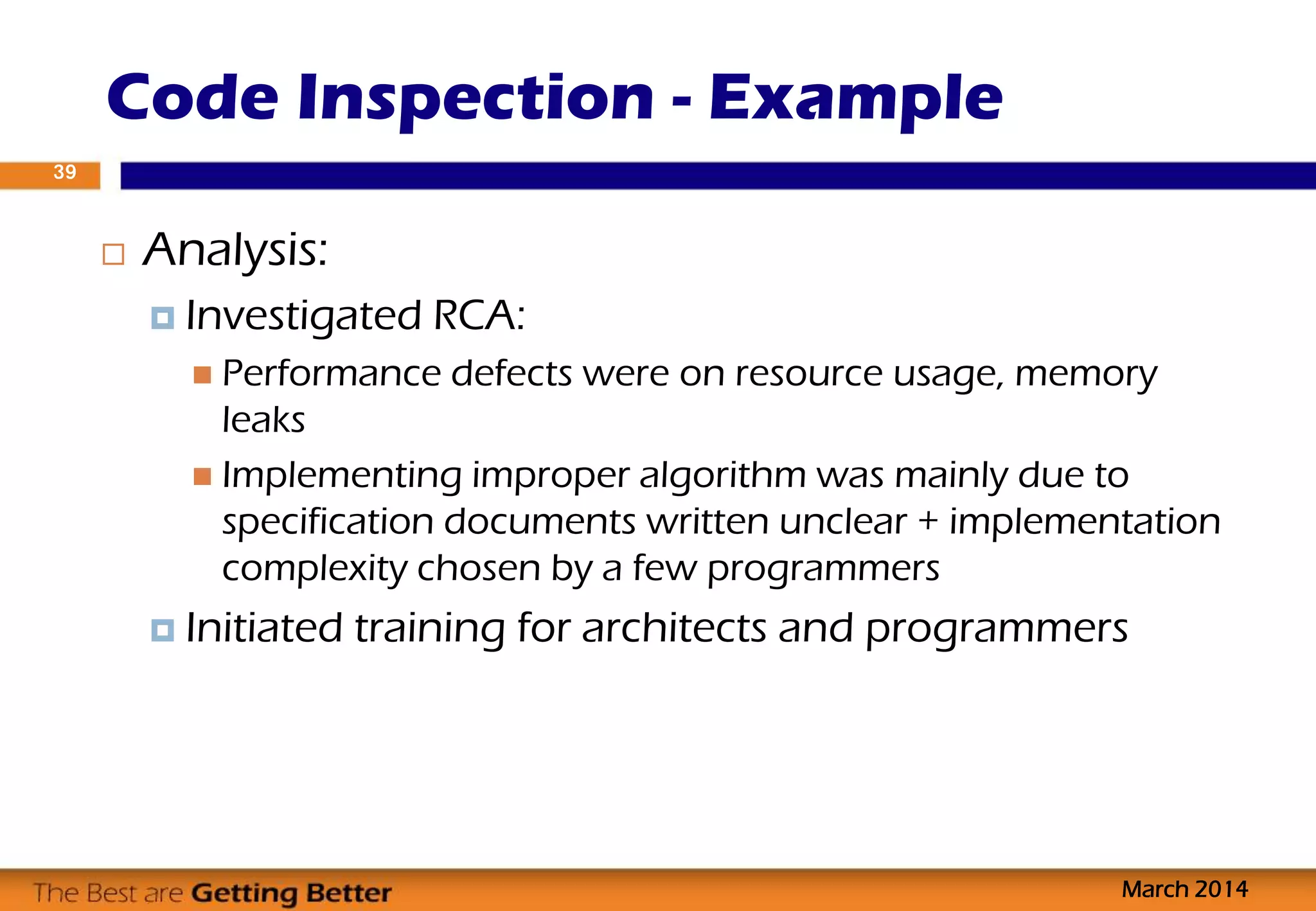 Code Inspection - Example

39

Analysis:

Investigated RCA:

Performance defects were on resource usage, memory leaks

Implementing improper algorithm was mainly due to specification documents written unclear + implementation complexity chosen by a few programmers

Initiated training for architects and programmers

The Best are Getting Better

March 2014